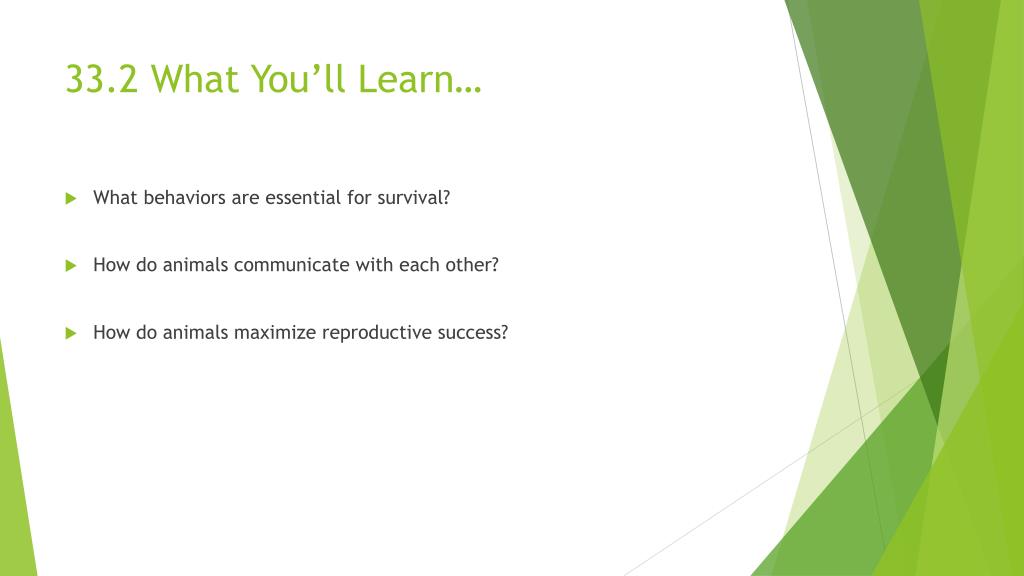 33.2 What You’ll Learn…

What behaviors are essential for survival?

How do animals communicate with each other?

How do animals maximize reproductive success?